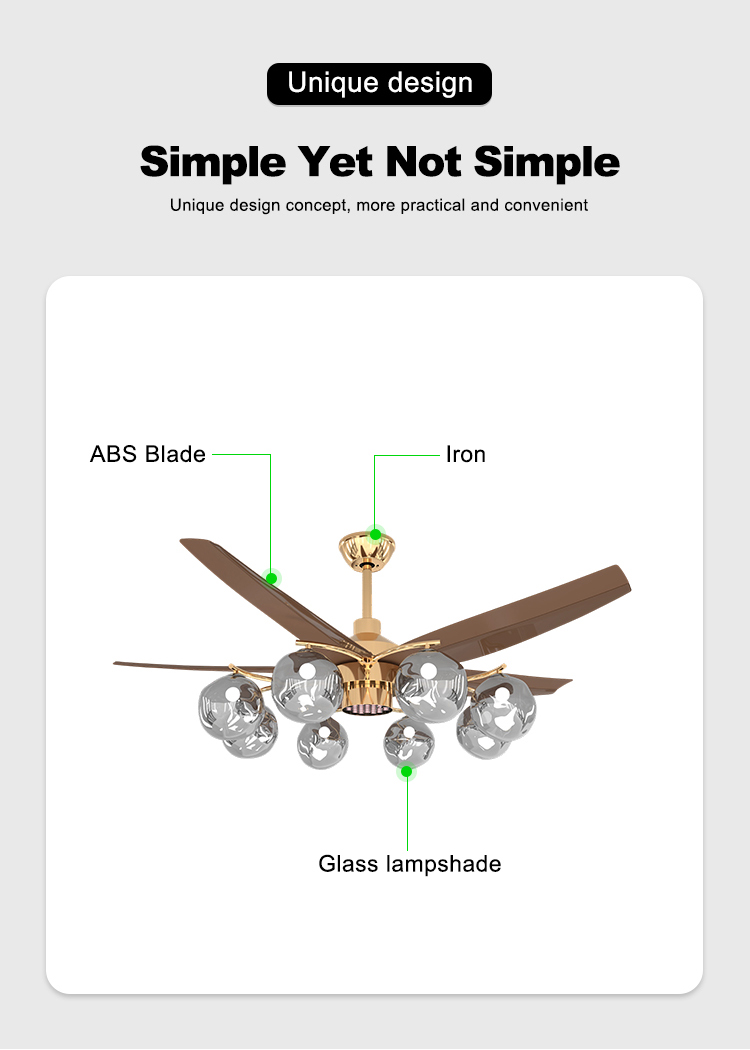 Unique design

Simple Yet Not Simple

Unique design concept, more practical and convenient

ABS Blade

Iron

Glass lampshade